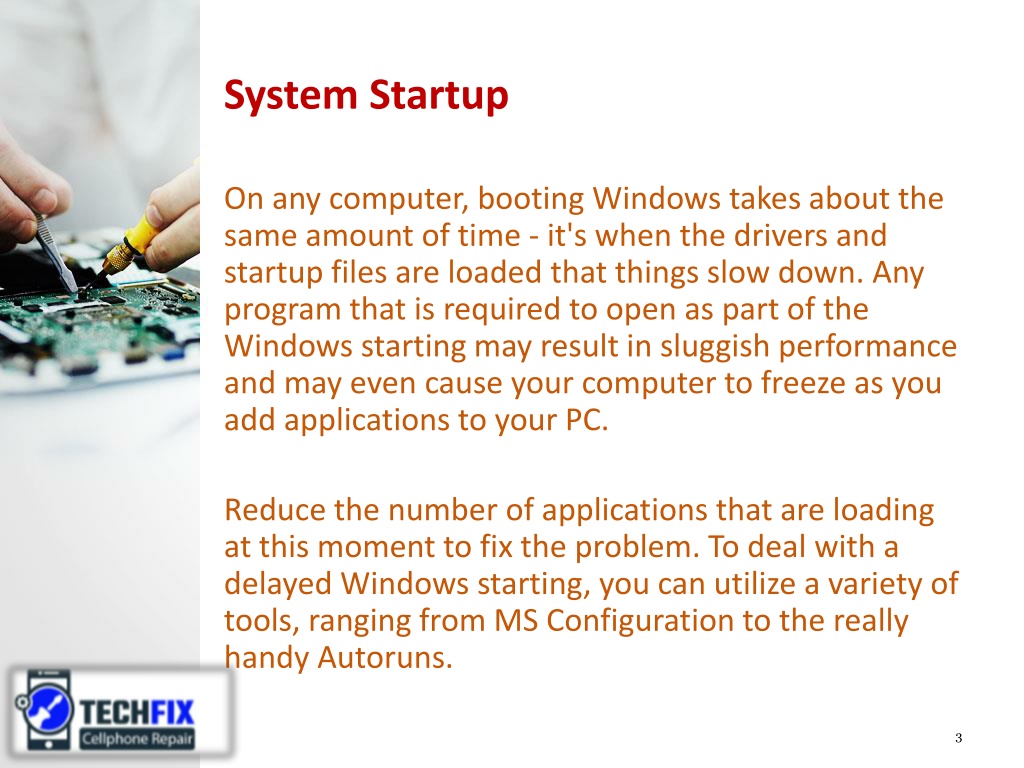 System Startup

On any computer, booting Windows takes about the same amount of time - it's when the drivers and startup files are loaded that things slow down. Any program that is required to open as part of the Windows starting may result in sluggish performance and may even cause your computer to freeze as you add applications to your PC.

Reduce the number of applications that are loading at this moment to fix the problem. To deal with a delayed Windows starting, you can utilize a variety of tools, ranging from MS Configuration to the really handy Autoruns.

TECHFIX
Cellphone Repair

3